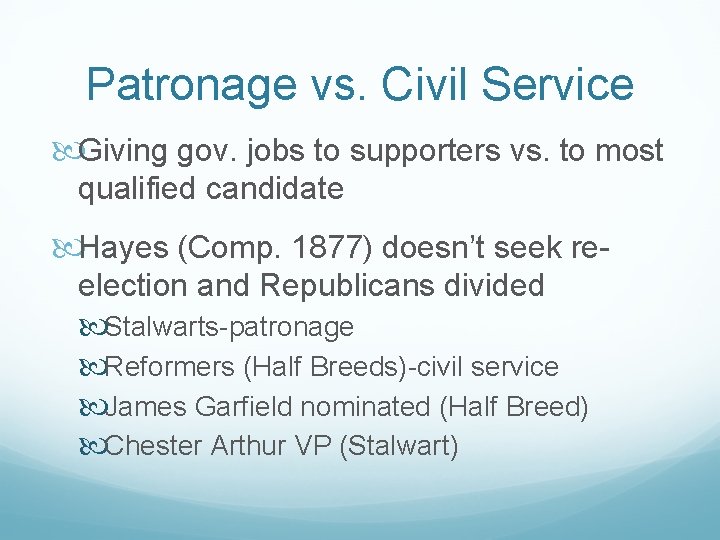 Patronage vs. Civil Service

Giving gov. jobs to supporters vs. to most qualified candidate

Hayes (Comp. 1877) doesn’t seek re-election and Republicans divided

Stalwarts-patronage

Reformers (Half Breeds)-civil service

James Garfield nominated (Half Breed)

Chester Arthur VP (Stalwart)